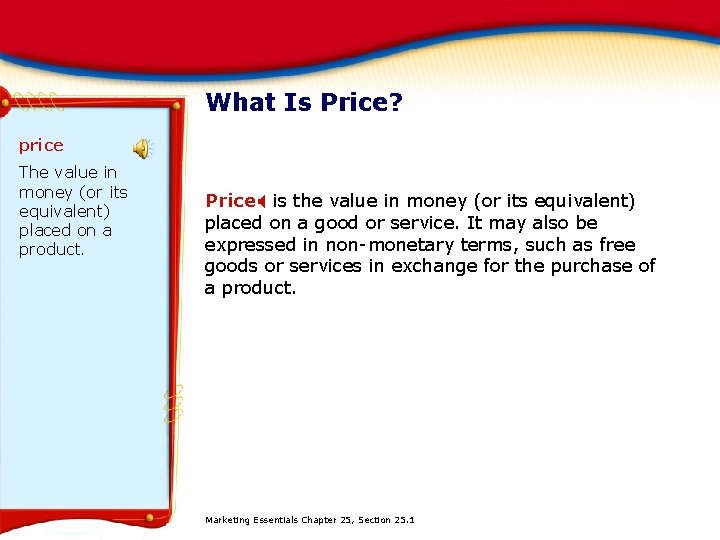 What Is Price?

price

The value in money (or its equivalent) placed on a product.

Price is the value in money (or its equivalent) placed on a good or service. It may also be expressed in non-monetary terms, such as free goods or services in exchange for the purchase of a product.

Marketing Essentials Chapter 25, Section 25.1